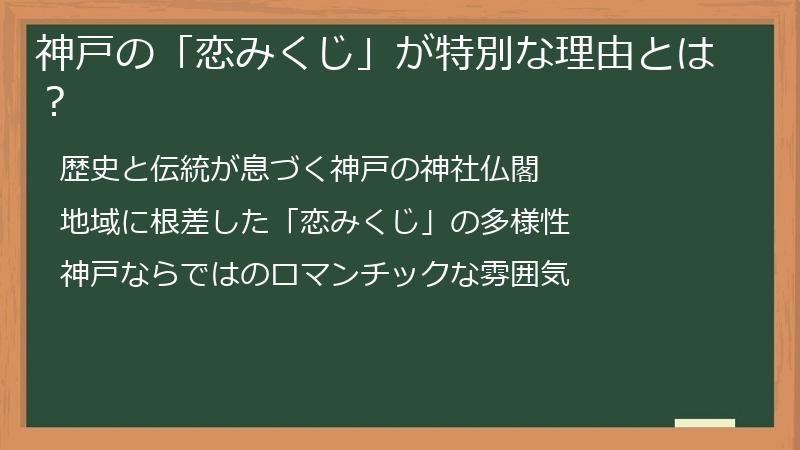 神戸の「恋みくじ」が特別な理由とは？

歴史と伝統が息づく神戸の神社仏閣

地域に根差した「恋みくじ」の多様性

神戸ならではのロマンチックな雰囲気